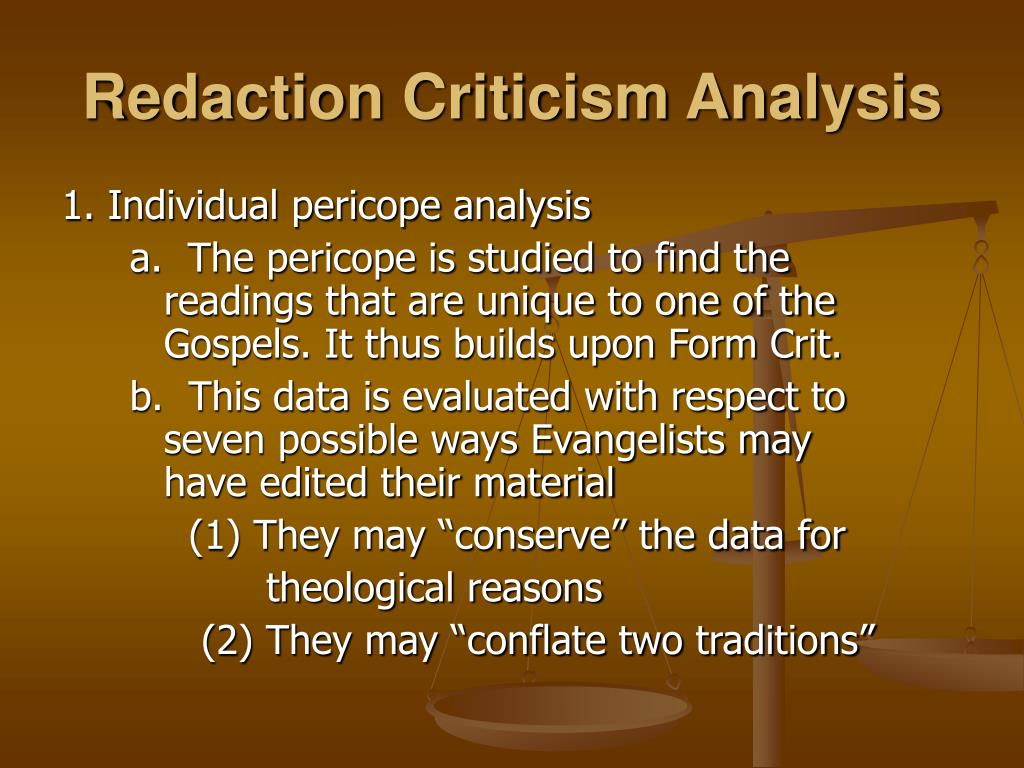 Redaction Criticism Analysis

1. Individual pericope analysis

a. The pericope is studied to find the readings that are unique to one of the Gospels. It thus builds upon Form Crit.

b. This data is evaluated with respect to seven possible ways Evangelists may have edited their material

(1) They may “conserve” the data for theological reasons

(2) They may “conflate two traditions”